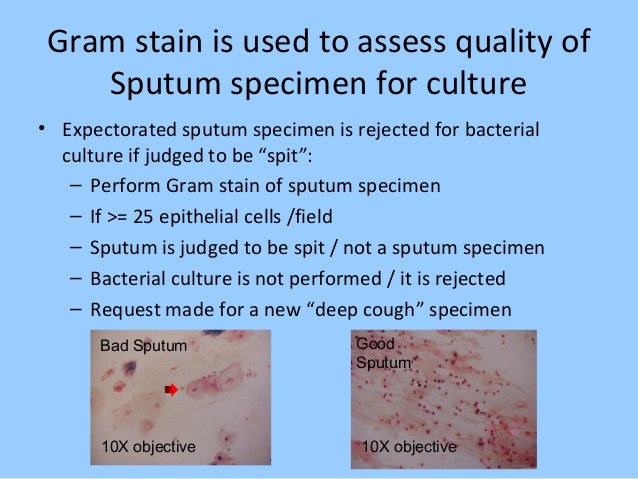 Gram stain is used to assess quality of Sputum specimen for culture

• Expectorated sputum specimen is rejected for bacterial culture if judged to be "spit":
– Perform Gram stain of sputum specimen
– If >= 25 epithelial cells /field
– Sputum is judged to be spit / not a sputum specimen
– Bacterial culture is not performed / it is rejected
– Request made for a new "deep cough" specimen

Bad Sputum

10X objective

Good Sputum

10X objective